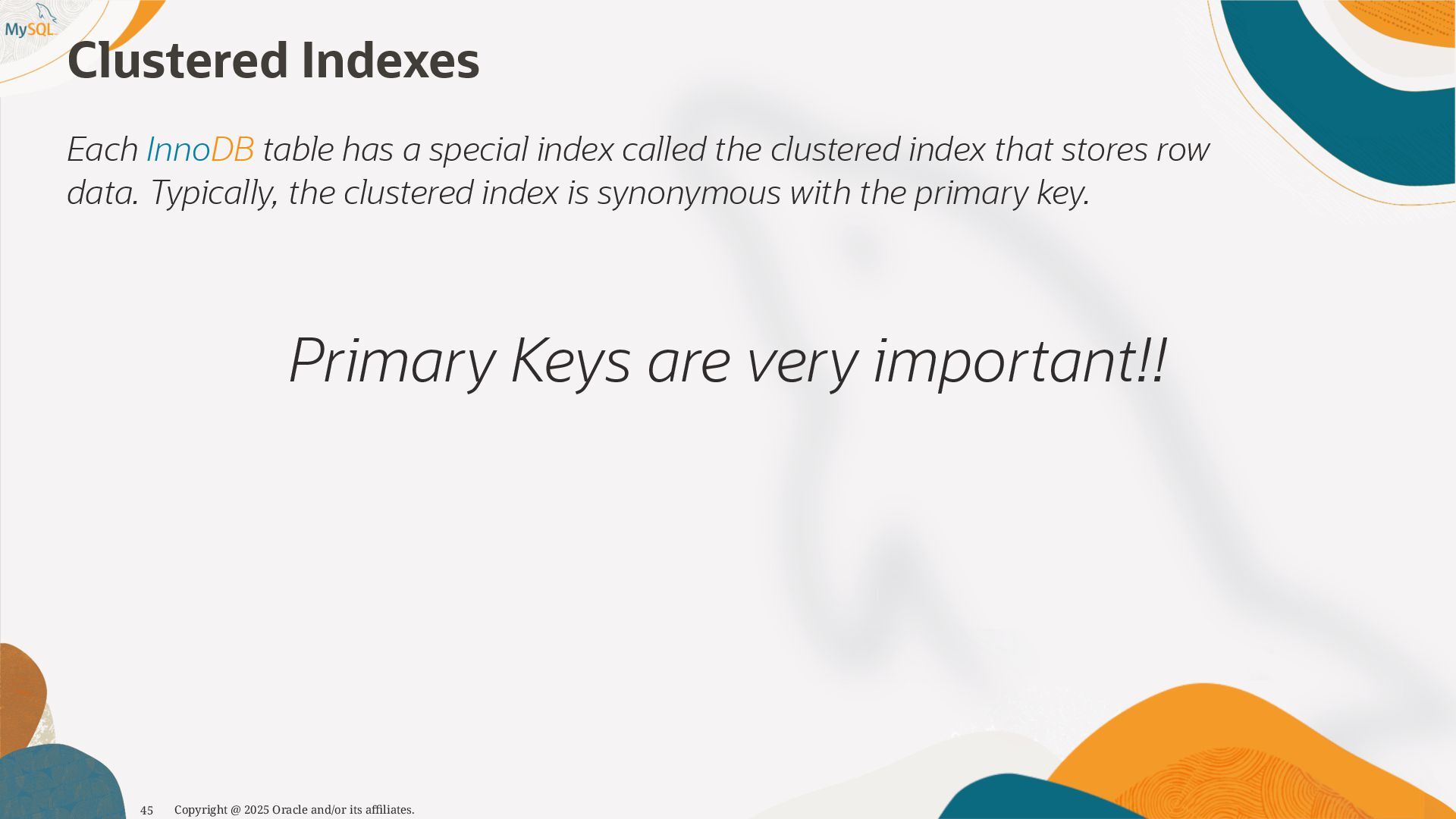 MySQL

Clustered Indexes

Each InnoDB table has a special index called the clustered index that stores row data. Typically, the clustered index is synonymous with the primary key.

Primary Keys are very important!!

45 Copyright @ 2025 Oracle and/or its affiliates.